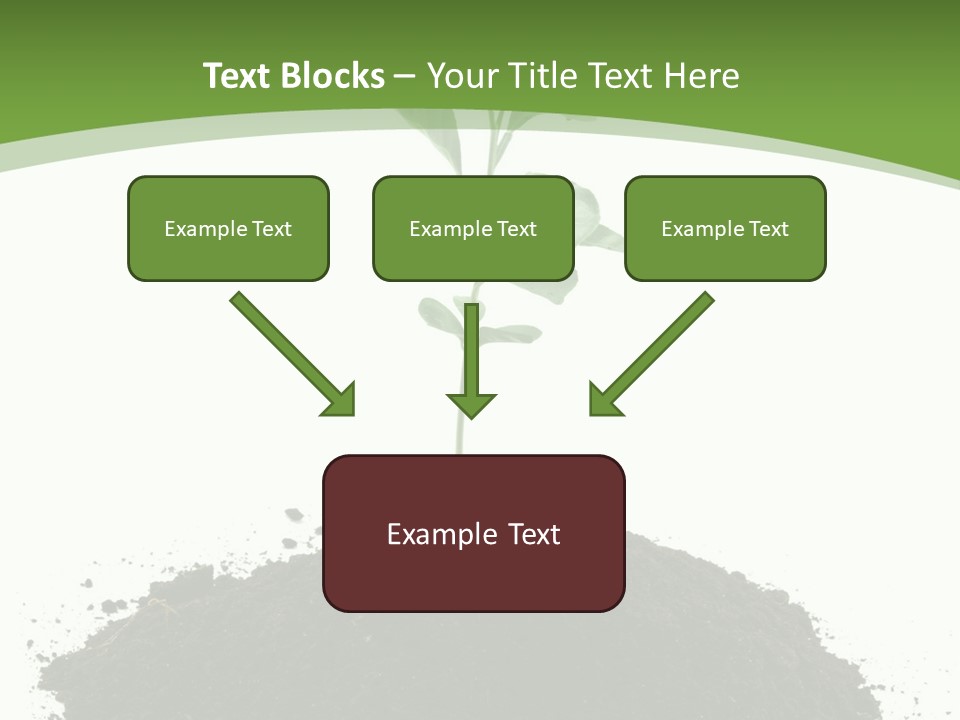 Text Blocks – Your Title Text Here

Example Text

Example Text

Example Text

Example Text